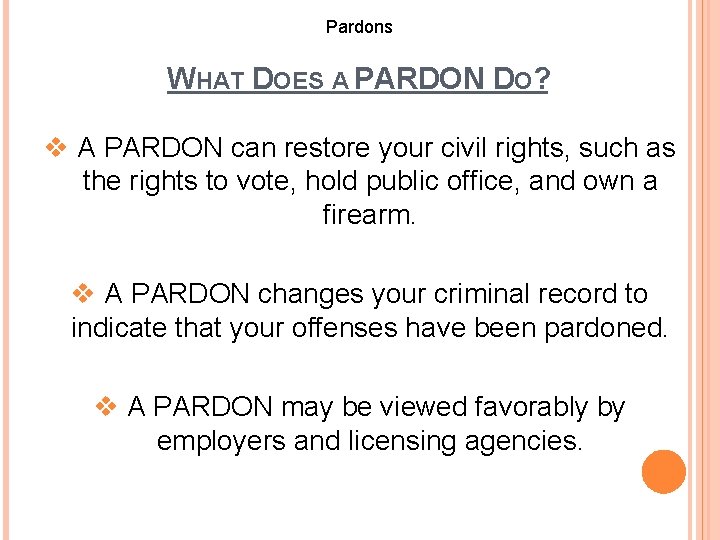 Pardons

WHAT DOES A PARDON DO?

❖ A PARDON can restore your civil rights, such as the rights to vote, hold public office, and own a firearm.

❖ A PARDON changes your criminal record to indicate that your offenses have been pardoned.

❖ A PARDON may be viewed favorably by employers and licensing agencies.